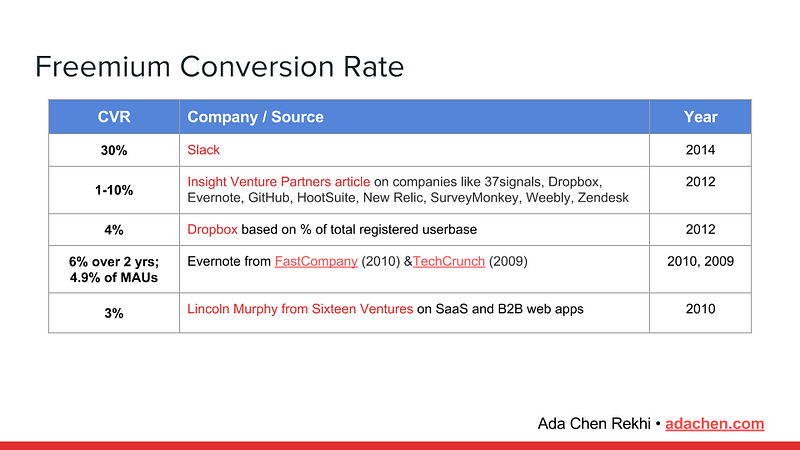 Freemium Conversion Rate

| CVR | Company / Source | Year |
|---|---|---|
| 30% | Slack | 2014 |
| 1-10% | Insight Venture Partners article on companies like 37signals, Dropbox, Evernote, GitHub, HootSuite, New Relic, SurveyMonkey, Weebly, Zendesk | 2012 |
| 4% | Dropbox based on % of total registered userbase | 2012 |
| 6% over 2 yrs; 4.9% of MAUs | Evernote from FastCompany (2010) &TechCrunch (2009) | 2010, 2009 |
| 3% | Lincoln Murphy from Sixteen Ventures on SaaS and B2B web apps | 2010 |

Ada Chen Rekhi • adachen.com